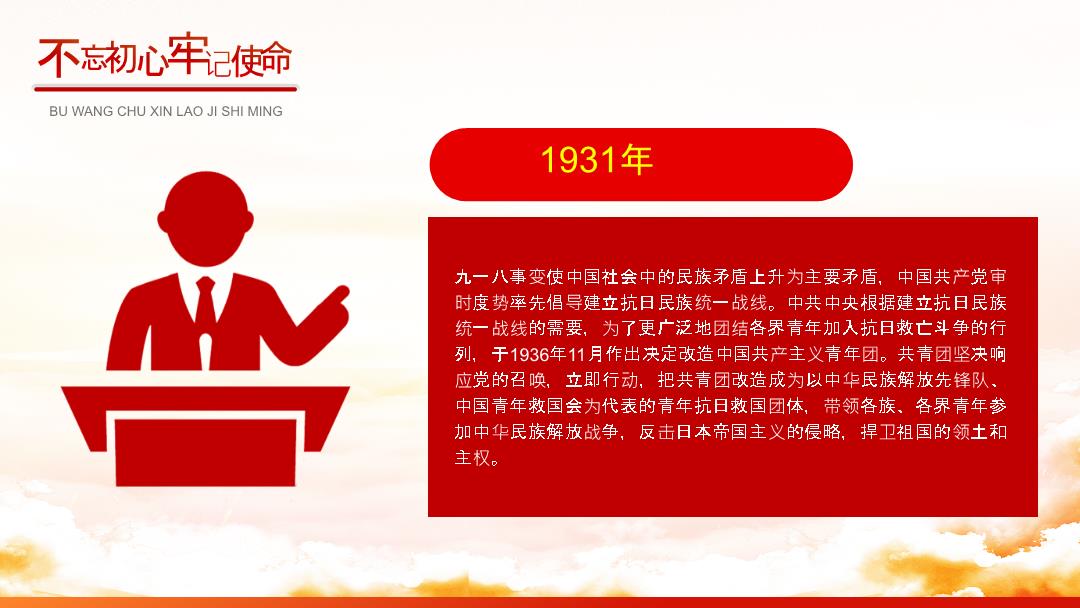 不忘初心牢记使命

BU WANG CHU XIN LAO JI SHI MING

1931年

九一八事变使中国社会中的民族矛盾上升为主要矛盾，中国共产党审时度势率先倡导建立抗日民族统一战线。中共中央根据建立抗日民族统一战线的需要，为了更广泛地团结各界青年加入抗日救亡斗争的行列，于1936年11月作出决定改造中国共产主义青年团。共青团坚决响应党的召唤，立即行动，把共青团改造成为以中华民族解放先锋队、中国青年救国会为代表的青年抗日救国团体，带领各族、各界青年参加中华民族解放战争，反击日本帝国主义的侵略，捍卫祖国的领土和主权。